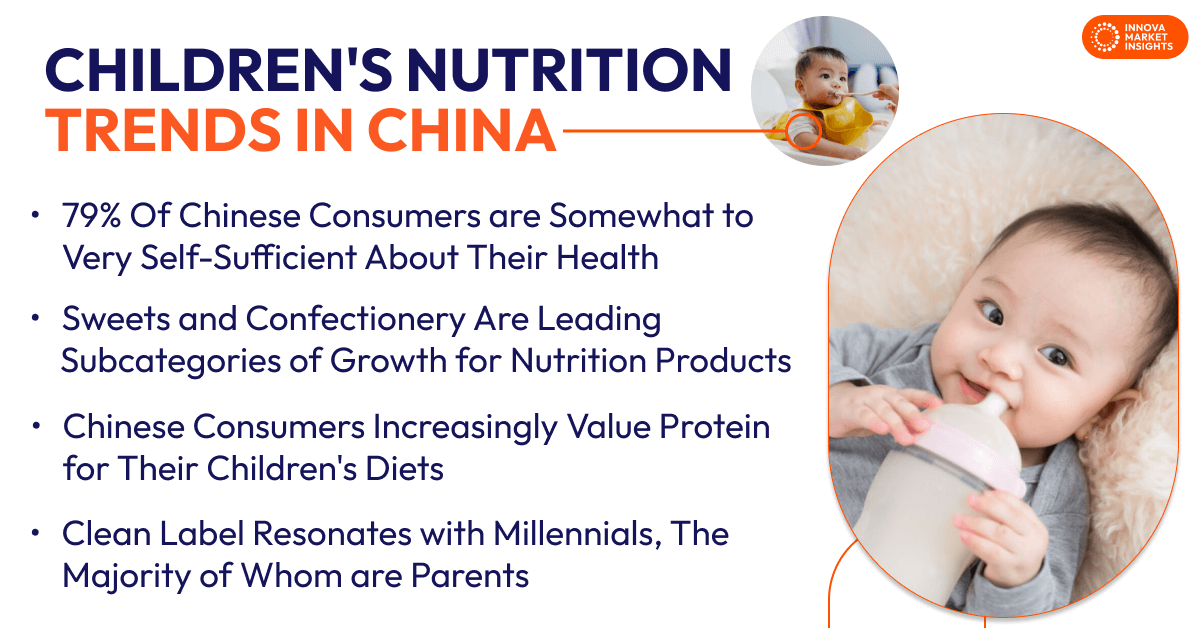 INNOVA MARKET INSIGHTS

CHILDREN'S NUTRITION TRENDS IN CHINA

• 79% Of Chinese Consumers are Somewhat to Very Self-Sufficient About Their Health

• Sweets and Confectionery Are Leading Subcategories of Growth for Nutrition Products

• Chinese Consumers Increasingly Value Protein for Their Children's Diets

• Clean Label Resonates with Millennials, The Majority of Whom are Parents